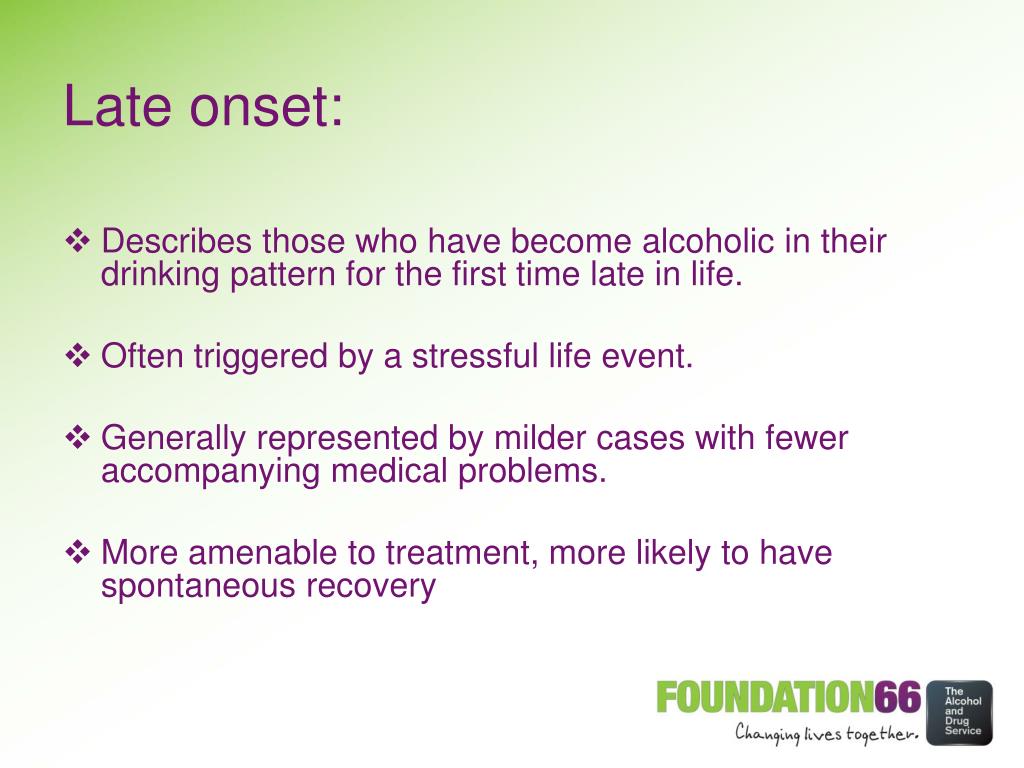 Late onset:

❖ Describes those who have become alcoholic in their drinking pattern for the first time late in life.

❖ Often triggered by a stressful life event.

❖ Generally represented by milder cases with fewer accompanying medical problems.

❖ More amenable to treatment, more likely to have spontaneous recovery

FOUNDATION66
Changing lives together.

The Alcohol and Drug Service